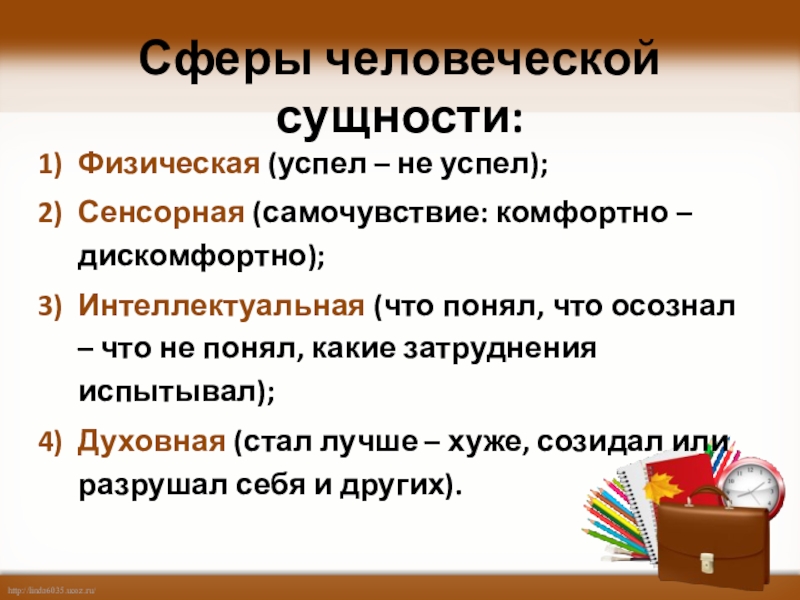 Сферы человеческой сущности:

1) Физическая (успел – не успел);
2) Сенсорная (самочувствие: комфортно – дискомфортно);
3) Интеллектуальная (что понял, что осознал – что не понял, какие затруднения испытывал);
4) Духовная (стал лучше – хуже, созидал или разрушал себя и других).

http://linda6035.ucoz.ru/